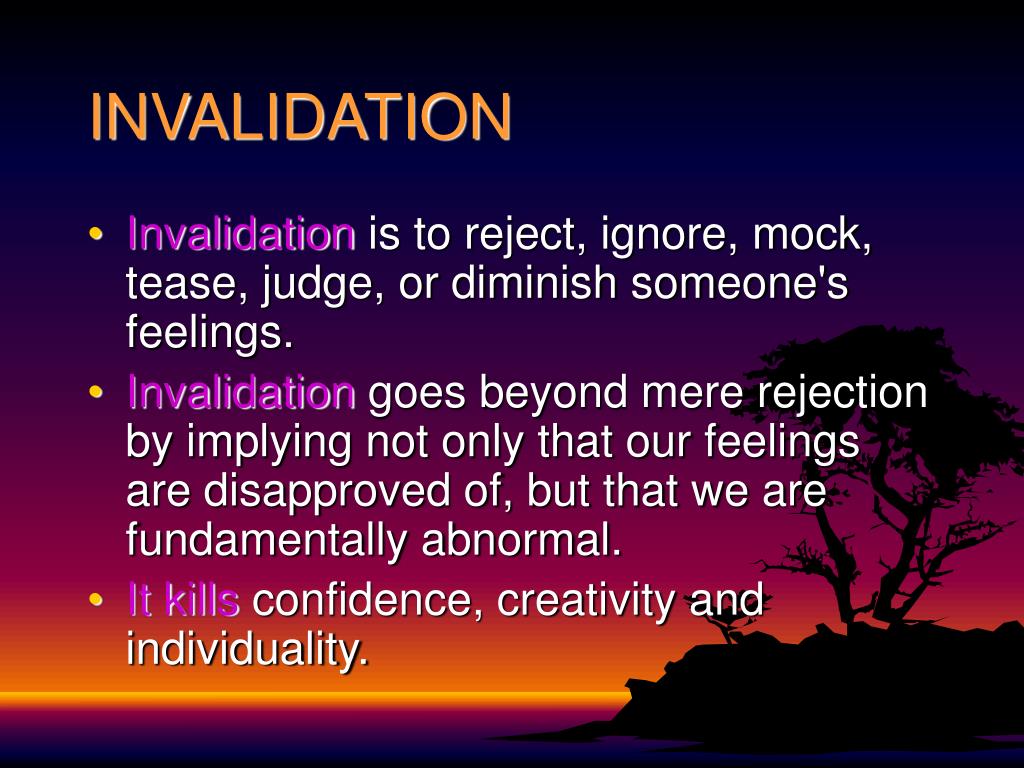 INVALIDATION

• Invalidation is to reject, ignore, mock, tease, judge, or diminish someone's feelings.
• Invalidation goes beyond mere rejection by implying not only that our feelings are disapproved of, but that we are fundamentally abnormal.
• It kills confidence, creativity and individuality.